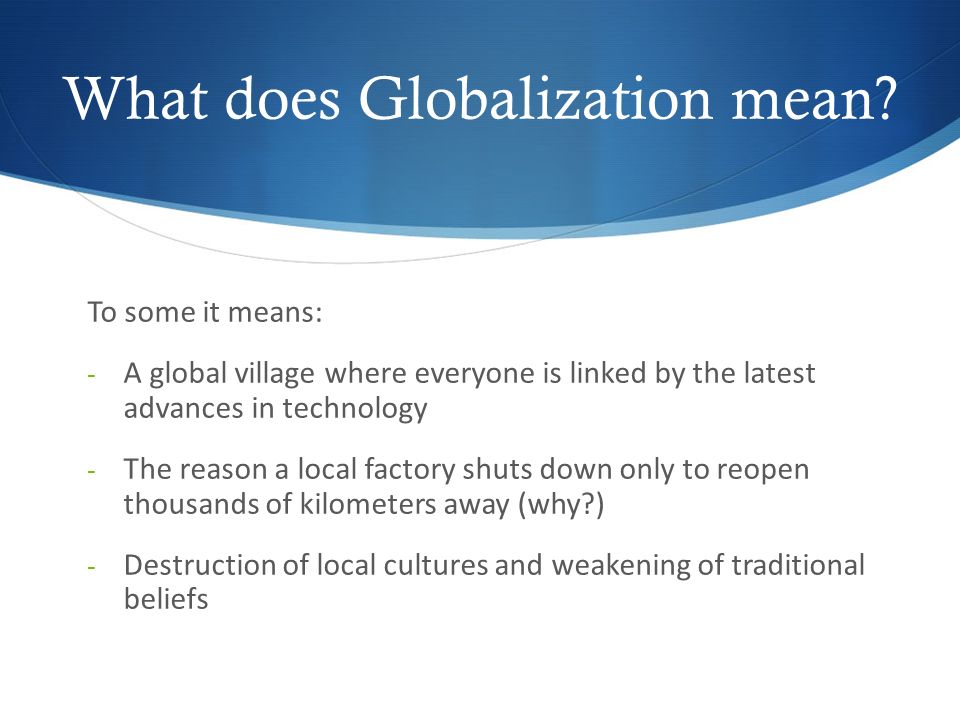 What does Globalization mean?

To some it means:

- A global village where everyone is linked by the latest advances in technology

- The reason a local factory shuts down only to reopen thousands of kilometers away (why?)

- Destruction of local cultures and weakening of traditional beliefs